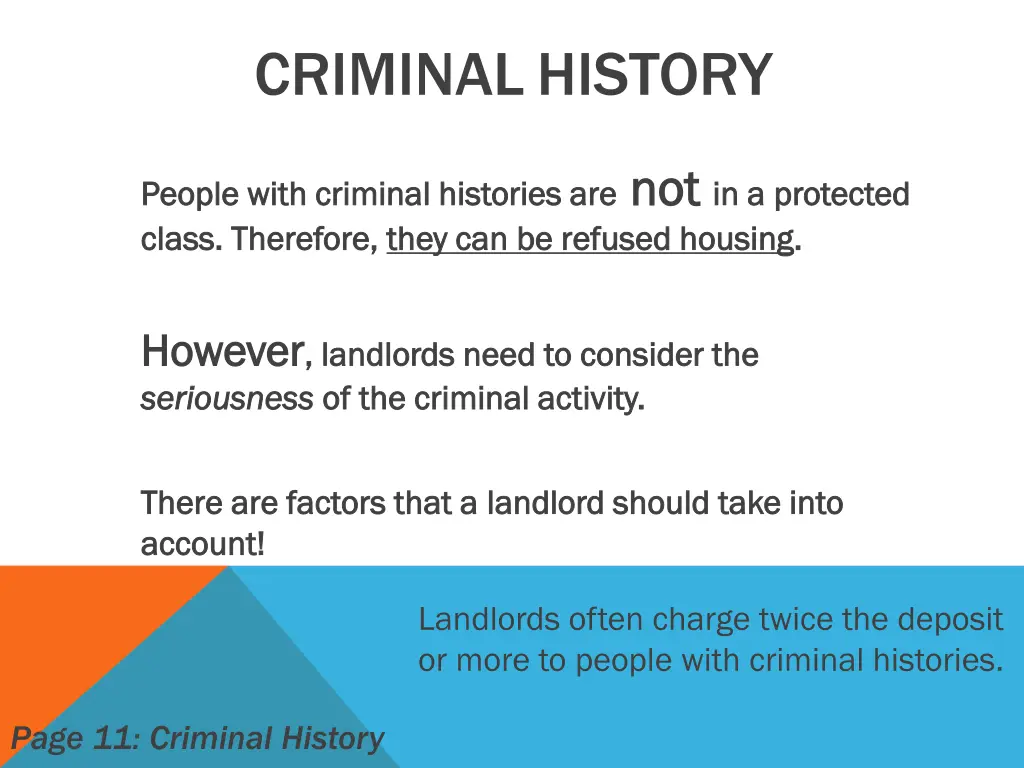 CRIMINAL HISTORY

People with criminal histories are not in a protected class. Therefore, they can be refused housing.

However, landlords need to consider the seriousness of the criminal activity.

There are factors that a landlord should take into account!

Landlords often charge twice the deposit or more to people with criminal histories.

Page 11: Criminal History